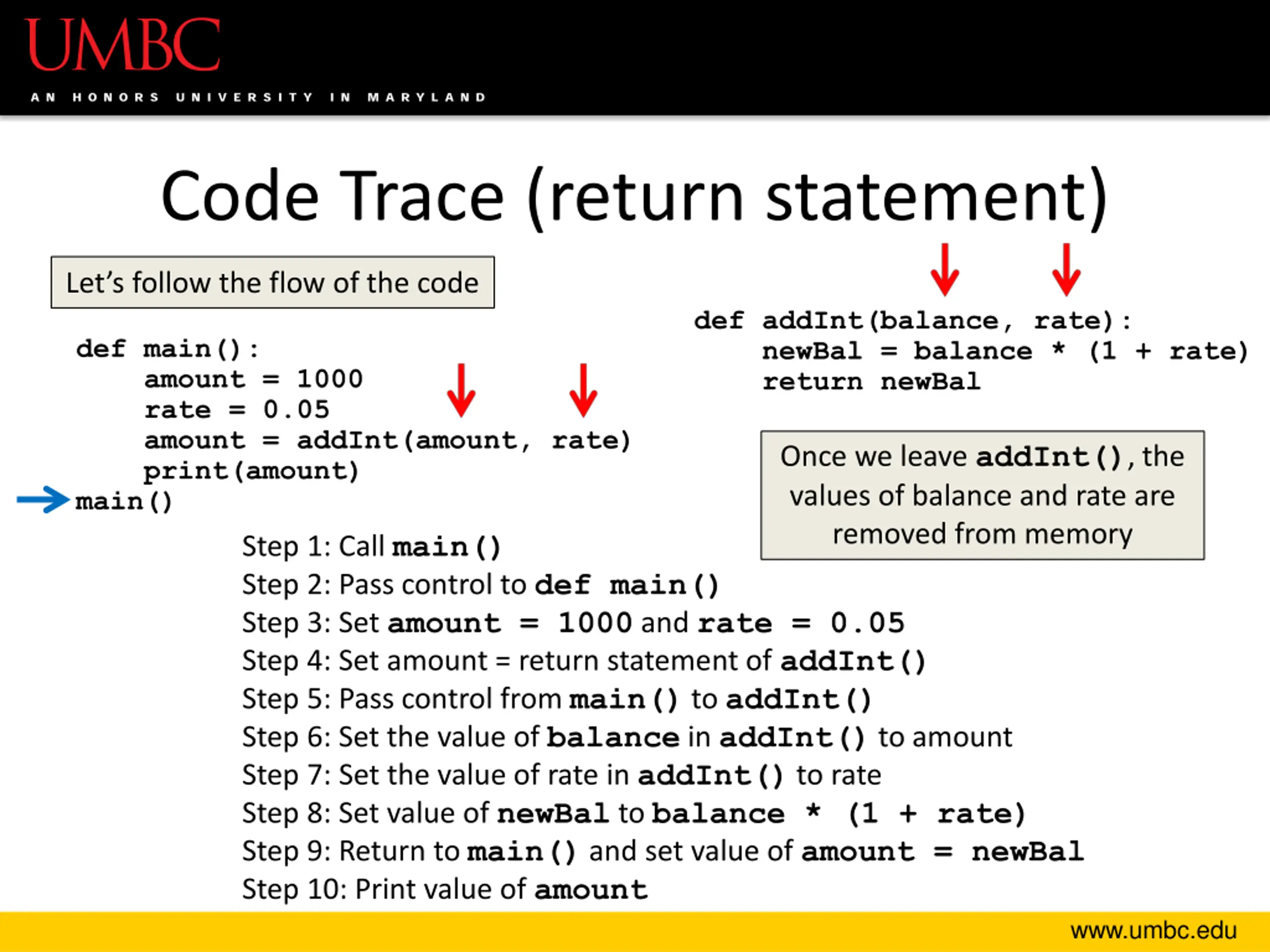 UMBC
AN HONORS UNIVERSITY IN MARYLAND

Code Trace (return statement)

Let's follow the flow of the code

def main():
    amount = 1000
    rate = 0.05
    amount = addInt(amount, rate)
    print(amount)
main()

def addInt(balance, rate):
    newBal = balance * (1 + rate)
    return newBal

Once we leave addInt(), the values of balance and rate are removed from memory

Step 1: Call main()
Step 2: Pass control to def main()
Step 3: Set amount = 1000 and rate = 0.05
Step 4: Set amount = return statement of addInt()
Step 5: Pass control from main() to addInt()
Step 6: Set the value of balance in addInt() to amount
Step 7: Set the value of rate in addInt() to rate
Step 8: Set value of newBal to balance * (1 + rate)
Step 9: Return to main() and set value of amount = newBal
Step 10: Print value of amount

www.umbc.edu